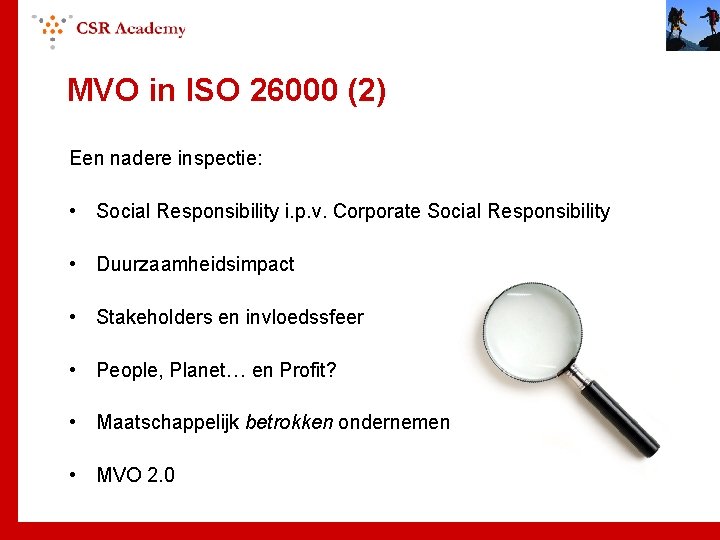 CSR Academy

MVO in ISO 26000 (2)

Een nadere inspectie:

• Social Responsibility i.p.v. Corporate Social Responsibility

• Duurzaamheidsimpact

• Stakeholders en invloedssfeer

• People, Planet… en Profit?

• Maatschappelijk betrokken ondernemen

• MVO 2.0